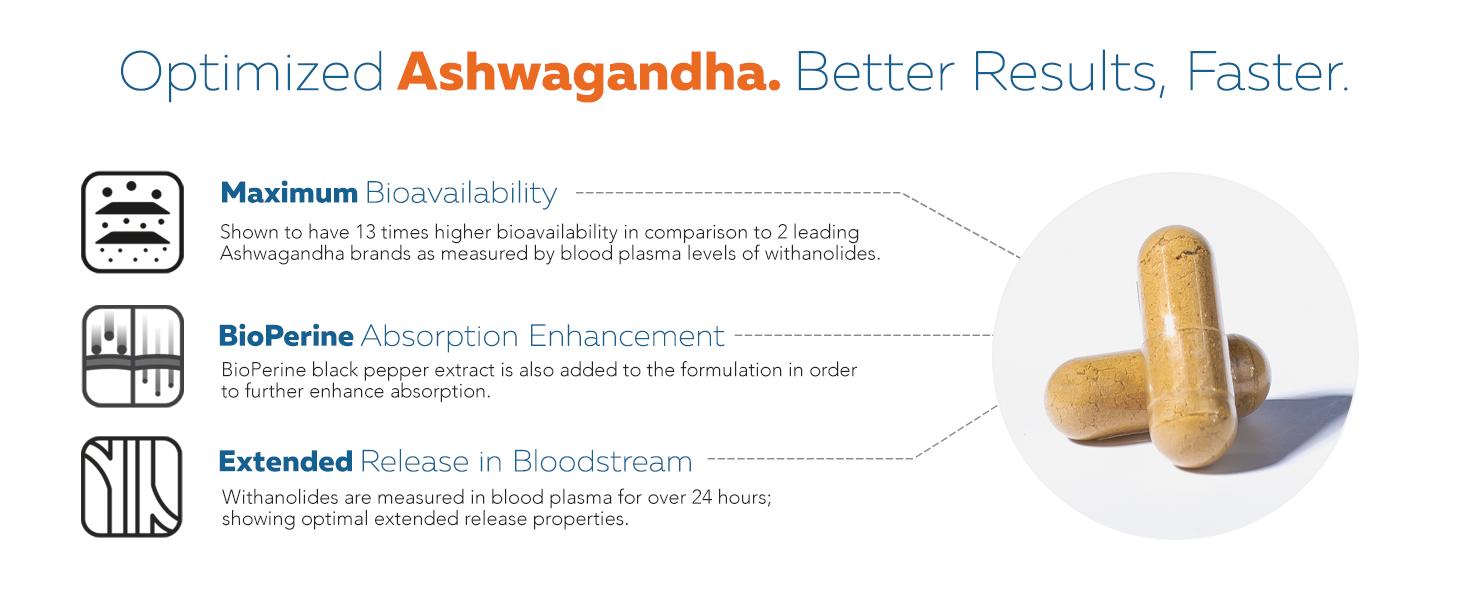 Optimized Ashwagandha. Better Results, Faster.

Maximum Bioavailability

Shown to have 13 times higher bioavailability in comparison to 2 leading Ashwagandha brands as measured by blood plasma levels of withanolides.

BioPerine Absorption Enhancement

BioPerine black pepper extract is also added to the formulation in order to further enhance absorption.

Extended Release in Bloodstream

Withanolides are measured in blood plasma for over 24 hours; showing optimal extended release properties.